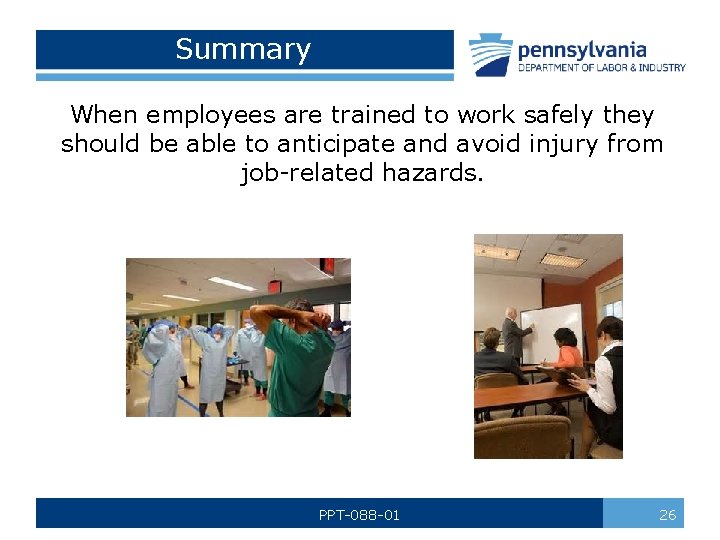 Summary

pennsylvania
DEPARTMENT OF LABOR & INDUSTRY

When employees are trained to work safely they should be able to anticipate and avoid injury from job-related hazards.

PPT-088-01

26